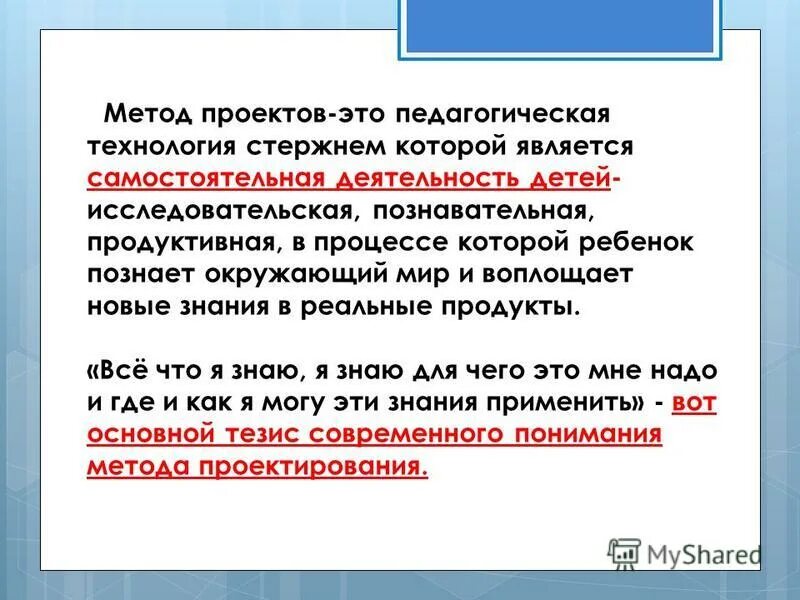 Метод проектов-это педагогическая технология стержнем которой является самостоятельная деятельность детей- исследовательская, познавательная, продуктивная, в процессе которой ребенок познает окружающий мир и воплощает новые знания в реальные продукты.

«Всё что я знаю, я знаю для чего это мне надо и где и как я могу эти знания применить» - вот основной тезис современного понимания метода проектирования.

MyShared